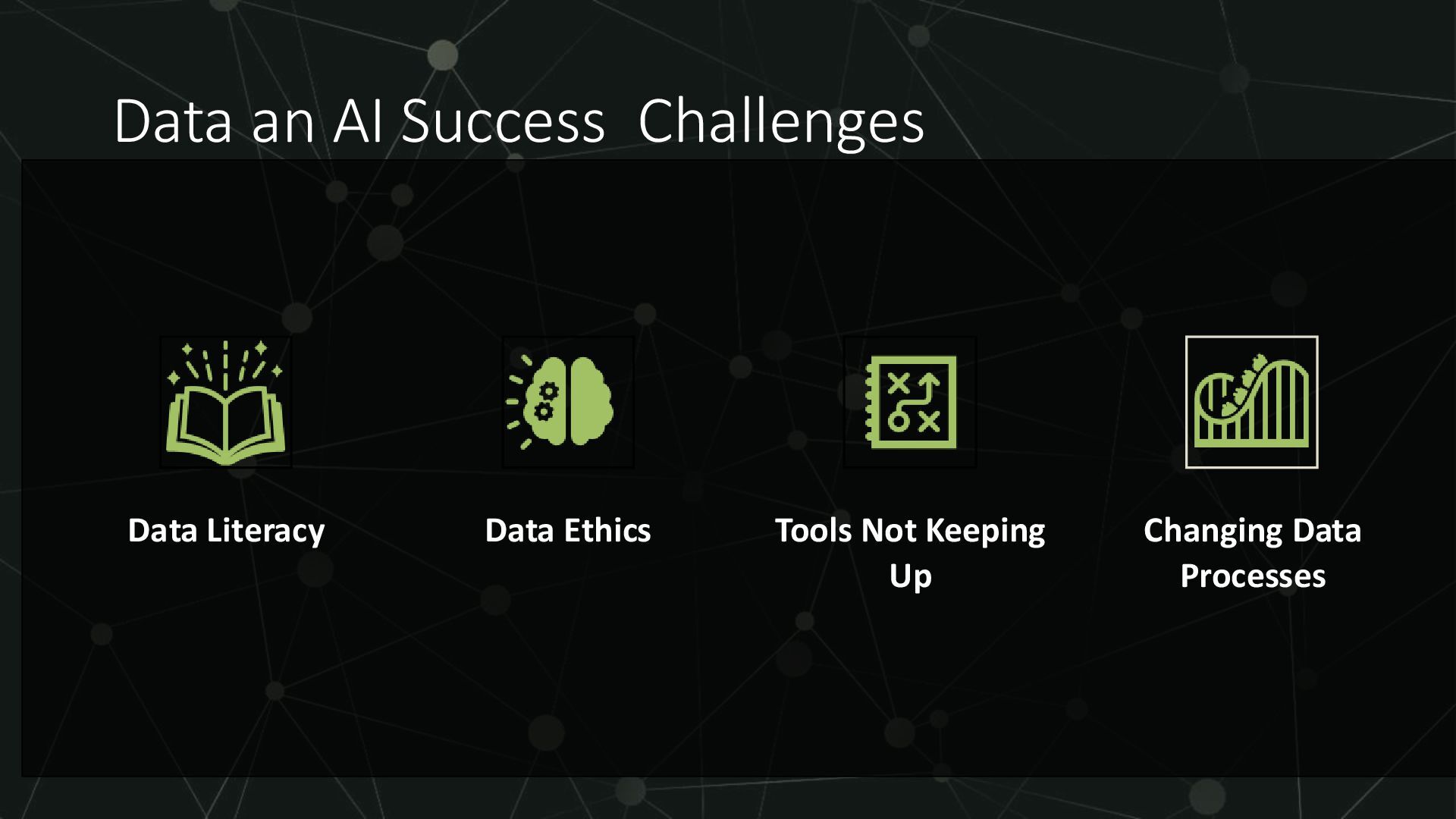 Data an AI Success  Challenges

Data Literacy

Data Ethics

Tools Not Keeping Up

Changing Data Processes